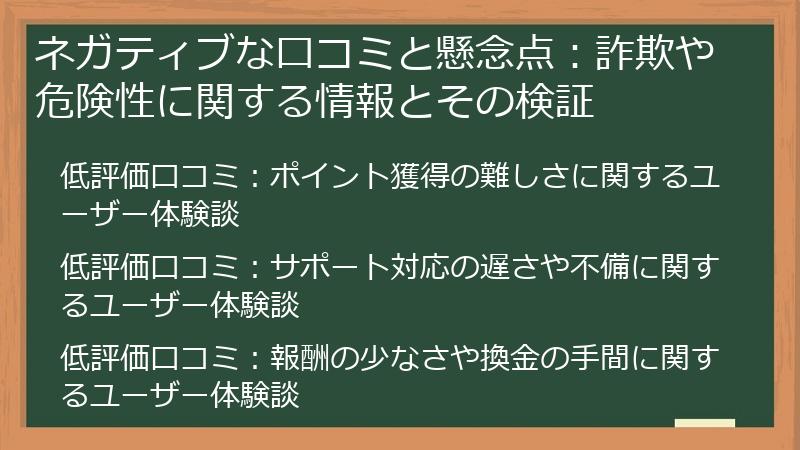 ネガティブな口コミと懸念点：詐欺や危険性に関する情報とその検証

低評価口コミ：ポイント獲得の難しさに関するユーザー体験談

低評価口コミ：サポート対応の遅さや不備に関するユーザー体験談

低評価口コミ：報酬の少なさや換金の手間に関するユーザー体験談